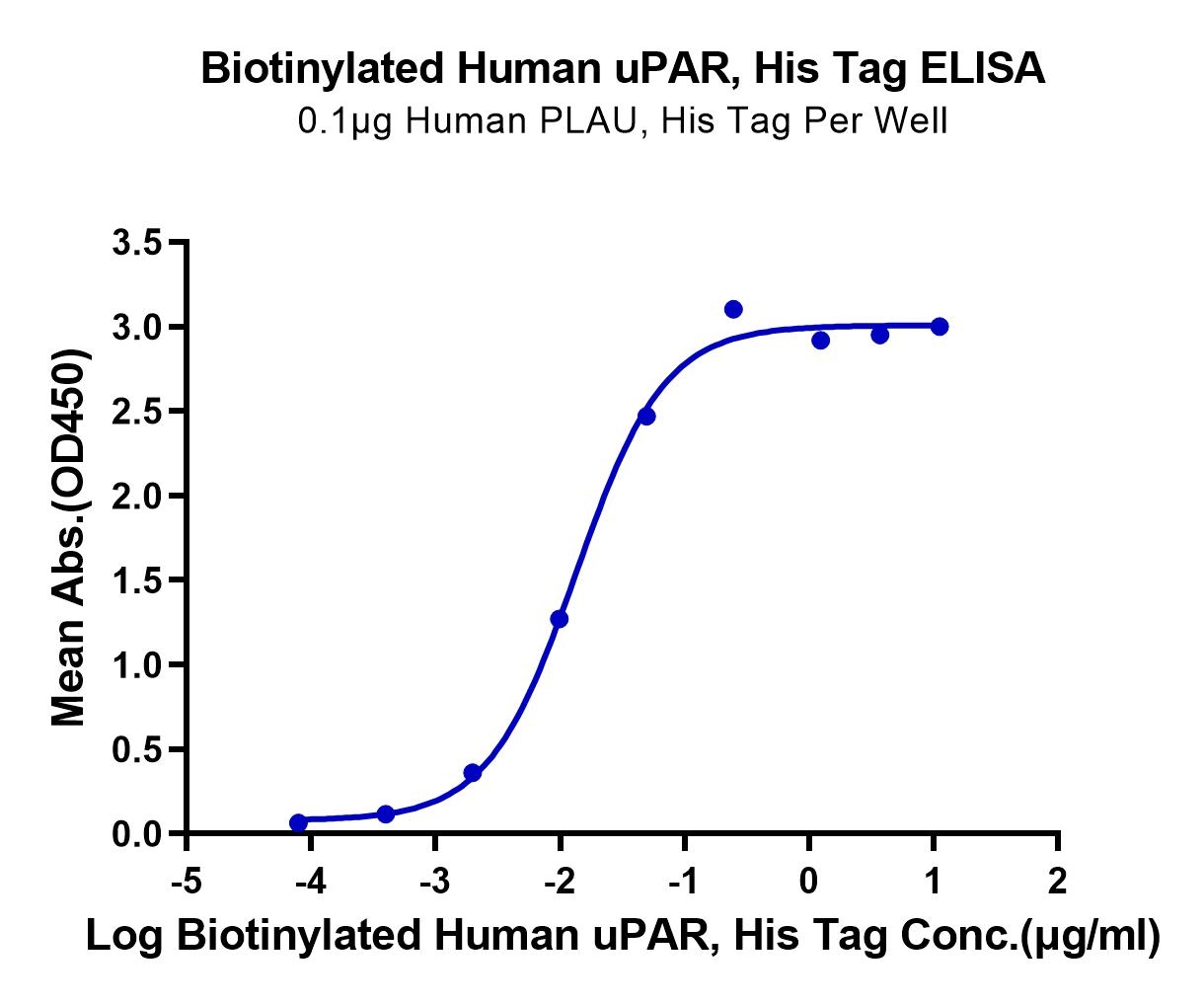 Biotinylated Human uPAR, His Tag ELISA
0.1μg Human PLAU, His Tag Per Well

Mean Abs.(OD450)

3.5
3.0
2.5
2.0
1.5
1.0
0.5
0.0

-5 -4 -3 -2 -1 0 1 2

Log Biotinylated Human uPAR, His Tag Conc.(μg/ml)